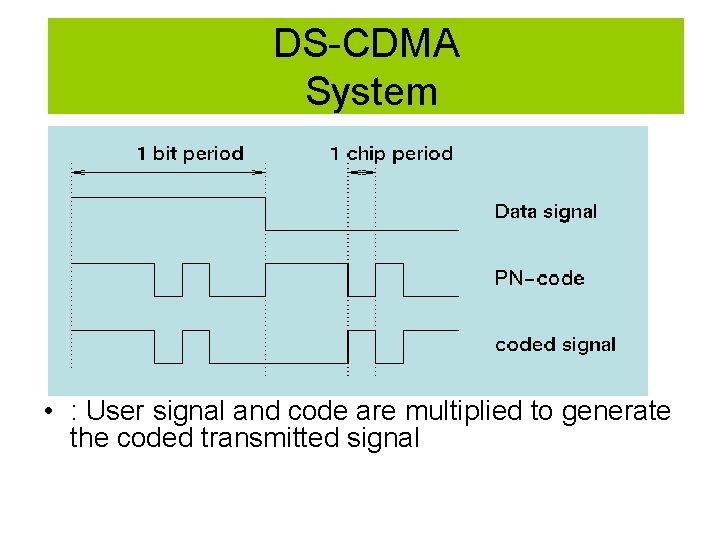 DS-CDMA
System

1 bit period

1 chip period

Data signal

PN-code

coded signal

• : User signal and code are multiplied to generate the coded transmitted signal